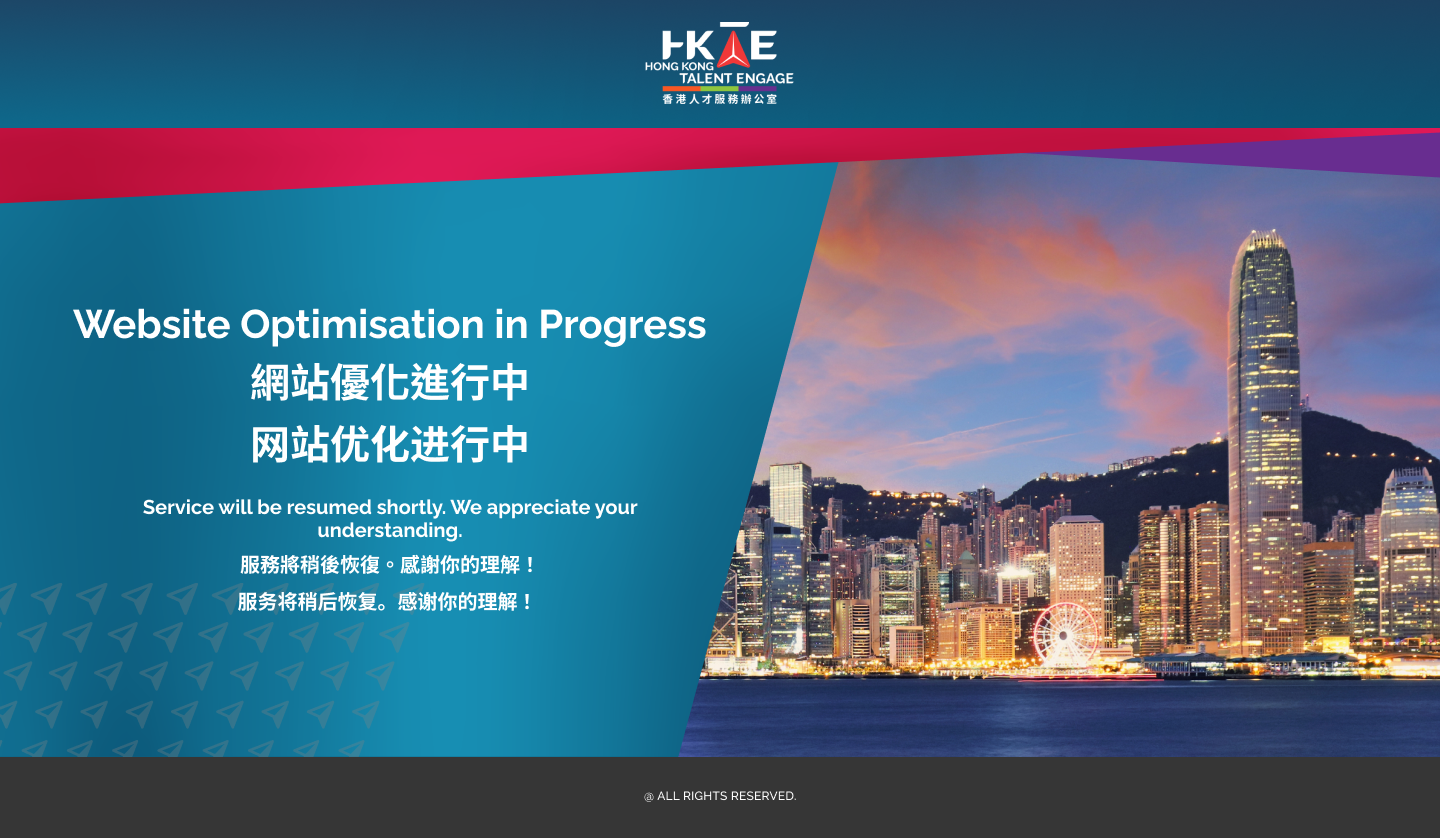 HKTE
HONG KONG TALENT ENGAGE
香港人才服務辦公室

Website Optimisation in Progress
網站優化進行中
网站优化进行中

Service will be resumed shortly. We appreciate your understanding.
服務將稍後恢復。感謝你的理解！
服务将稍后恢复。感谢你的理解！

@ ALL RIGHTS RESERVED.